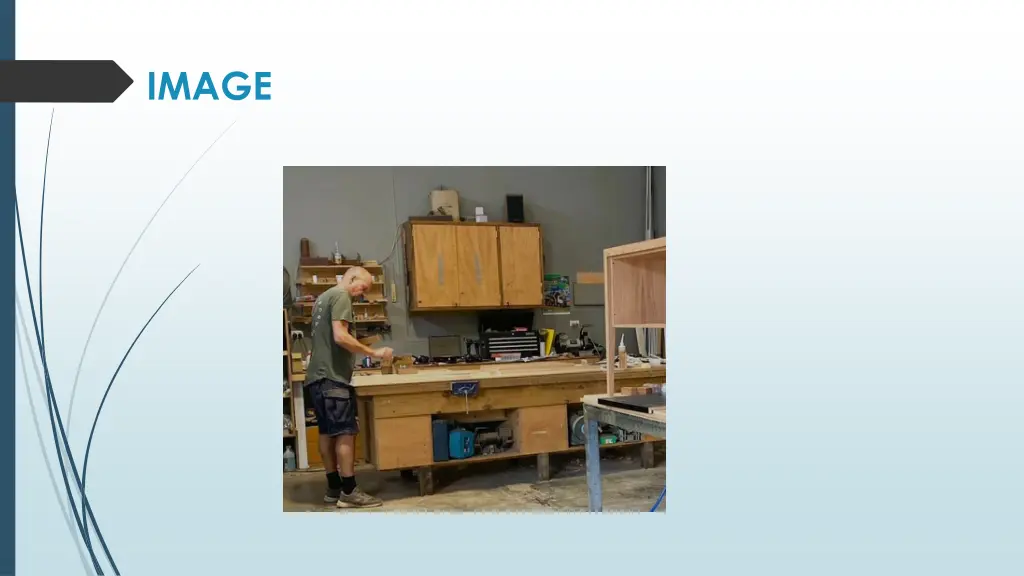 IMAGE